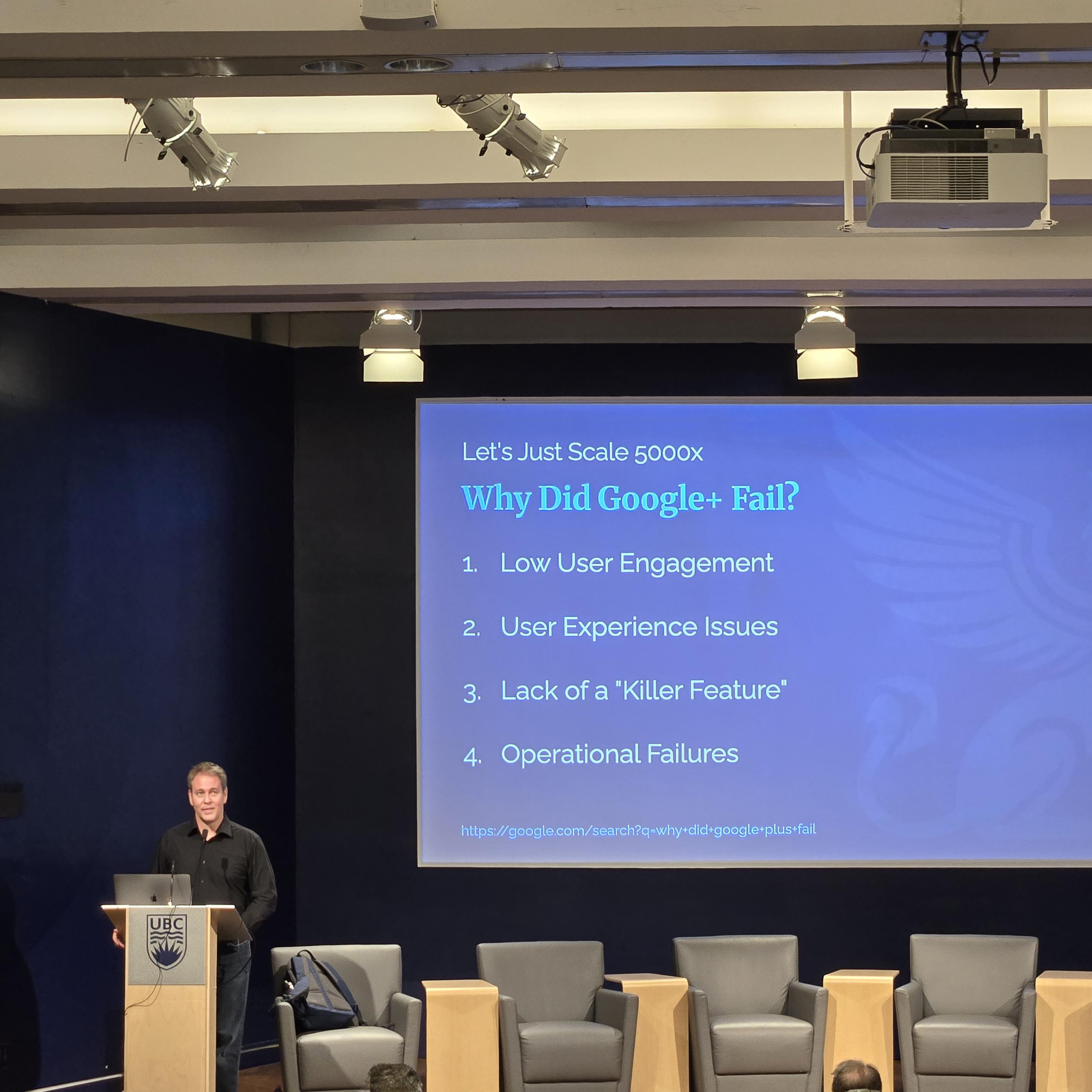 Let's Just Scale 5000x

Why Did Google+ Fail?

1. Low User Engagement

2. User Experience Issues

3. Lack of a "Killer Feature"

4. Operational Failures

https://google.com/search?q=why+did+google+plus+fail

UBC